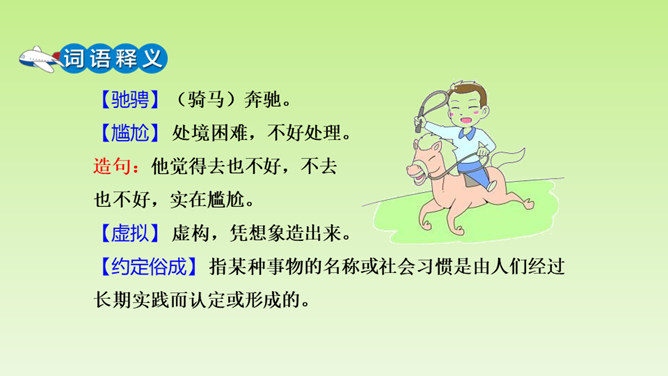 词语释义

【驰骋】（骑马）奔驰。

【尴尬】处境困难，不好处理。

造句：他觉得去也不好，不去也不好，实在尴尬。

【虚拟】虚构，凭想象造出来。

【约定俗成】指某种事物的名称或社会习惯是由人们经过长期实践而认定或形成的。